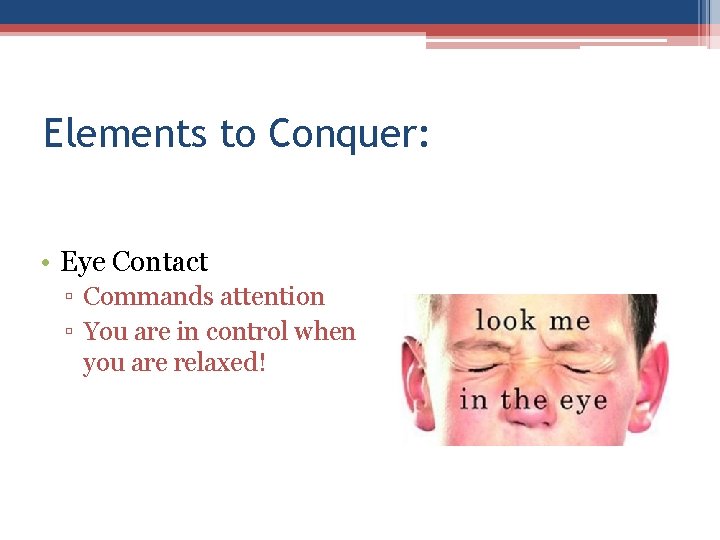 Elements to Conquer:

• Eye Contact
▫ Commands attention
▫ You are in control when you are relaxed!

look me
in the eye